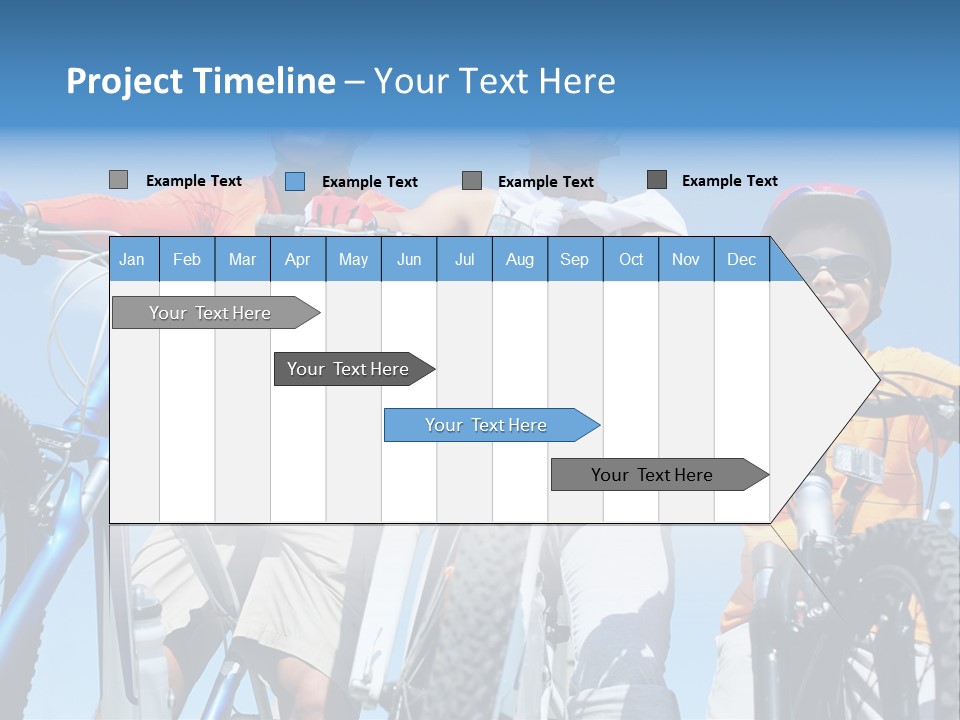 Project Timeline – Your Text Here

Example Text
Example Text
Example Text
Example Text

| Jan | Feb | Mar | Apr | May | Jun | Jul | Aug | Sep | Oct | Nov | Dec |
|---|---|---|---|---|---|---|---|---|---|---|---|

Your Text Here
Your Text Here
Your Text Here
Your Text Here